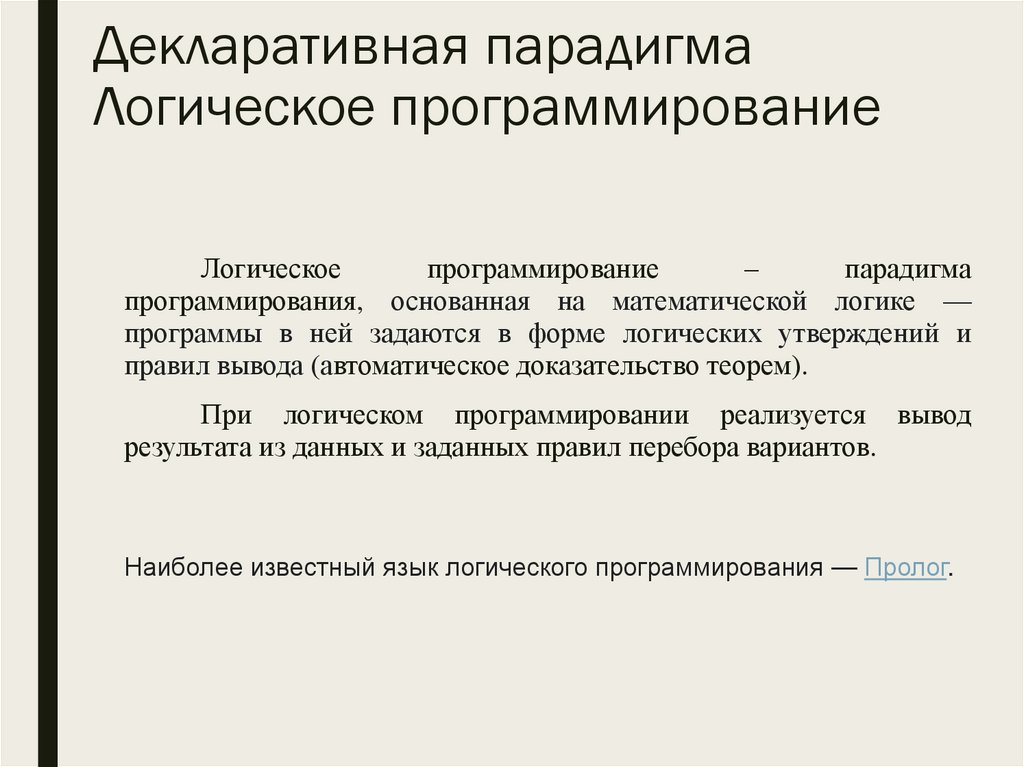 Декларативная парадигма
Логическое программирование

Логическое программирование – парадигма программирования, основанная на математической логике — программы в ней задаются в форме логических утверждений и правил вывода (автоматическое доказательство теорем).

При логическом программировании реализуется вывод результата из данных и заданных правил перебора вариантов.

Наиболее известный язык логического программирования — Пролог.